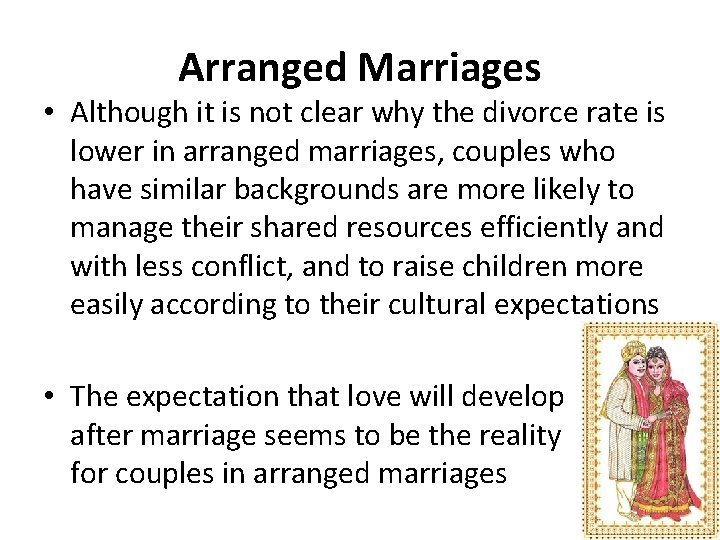 Arranged Marriages

• Although it is not clear why the divorce rate is lower in arranged marriages, couples who have similar backgrounds are more likely to manage their shared resources efficiently and with less conflict, and to raise children more easily according to their cultural expectations

• The expectation that love will develop after marriage seems to be the reality for couples in arranged marriages